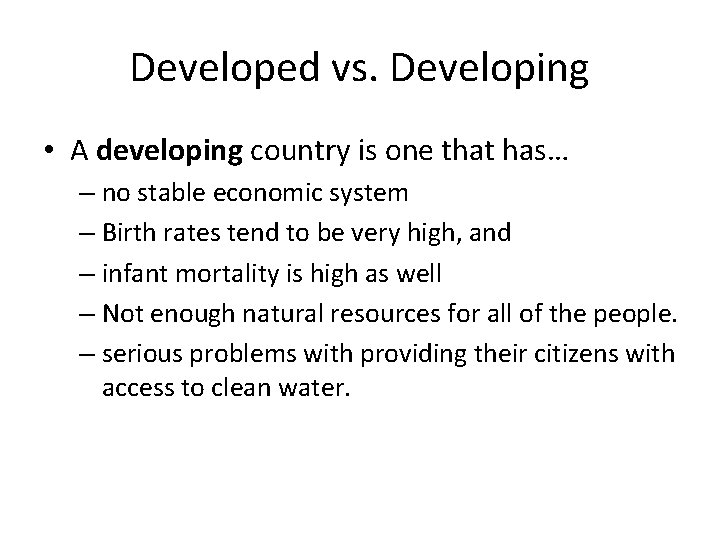 Developed vs. Developing

• A developing country is one that has…
– no stable economic system
– Birth rates tend to be very high, and
– infant mortality is high as well
– Not enough natural resources for all of the people.
– serious problems with providing their citizens with access to clean water.